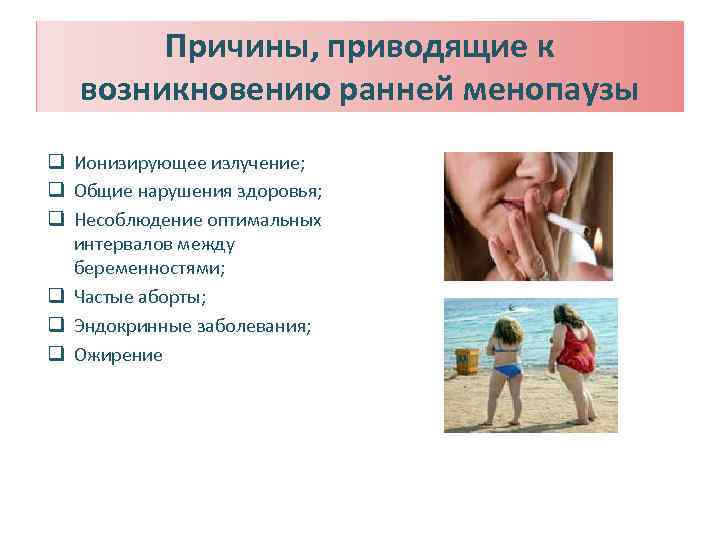 Причины, приводящие к возникновению ранней менопаузы

❑ Ионизирующее излучение;
❑ Общие нарушения здоровья;
❑ Несоблюдение оптимальных интервалов между беременностями;
❑ Частые аборты;
❑ Эндокринные заболевания;
❑ Ожирение